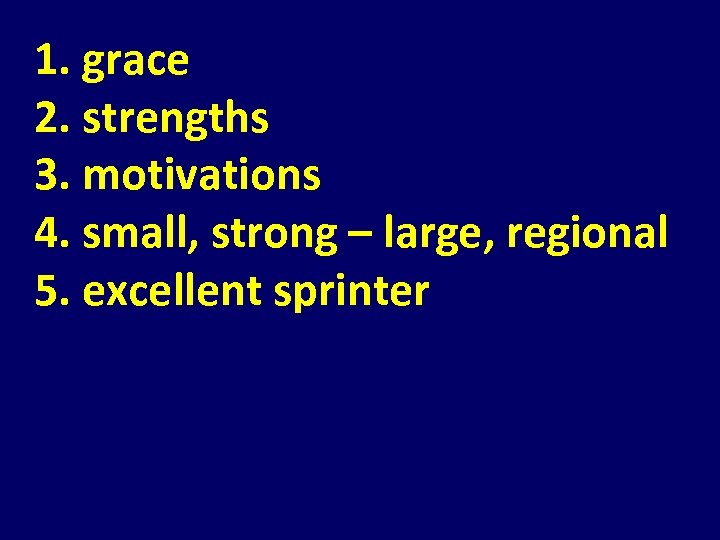 1. grace
2. strengths
3. motivations
4. small, strong – large, regional
5. excellent sprinter